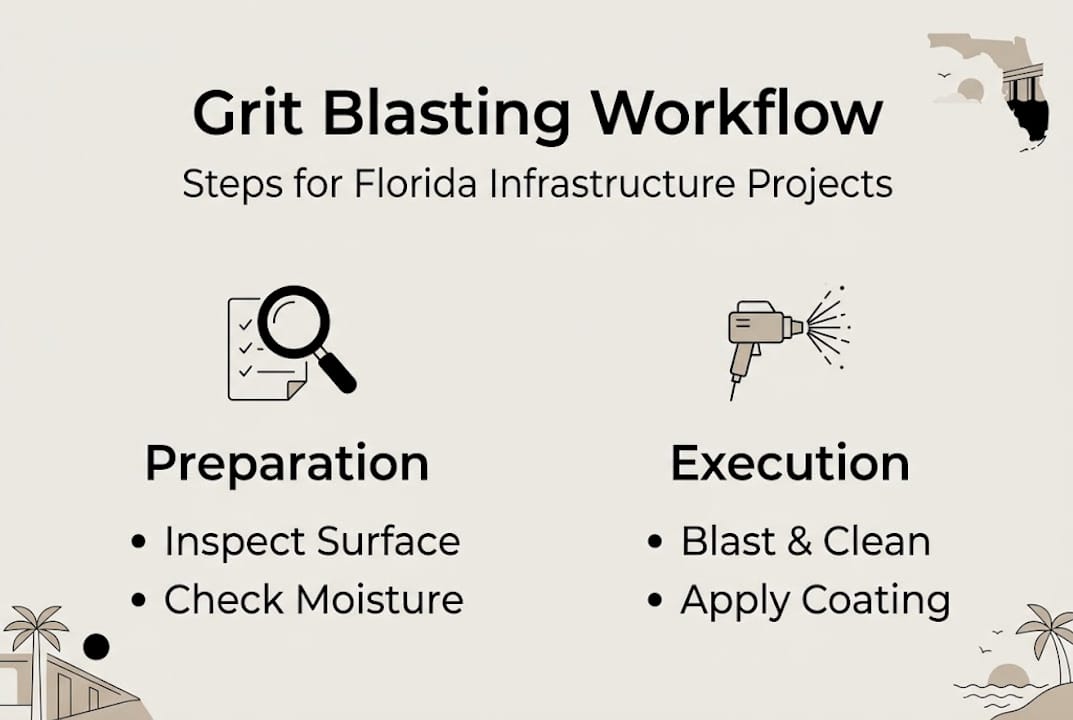 Grit Blasting Workflow
Steps for Florida Infrastructure Projects

Preparation
• Inspect Surface
• Check Moisture

Execution
• Blast & Clean
• Apply Coating